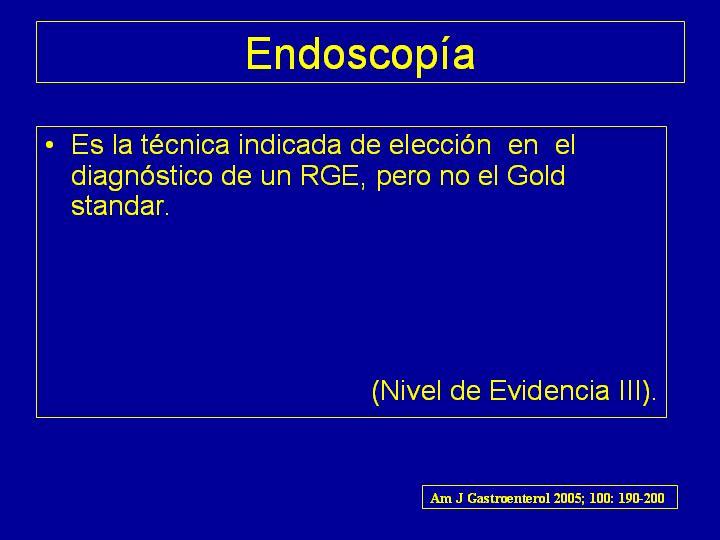 Endoscopía

• Es la técnica indicada de elección en el diagnóstico de un RGE, pero no el Gold standar.

(Nivel de Evidencia III).

Am J Gastroenterol 2005; 100: 190-200